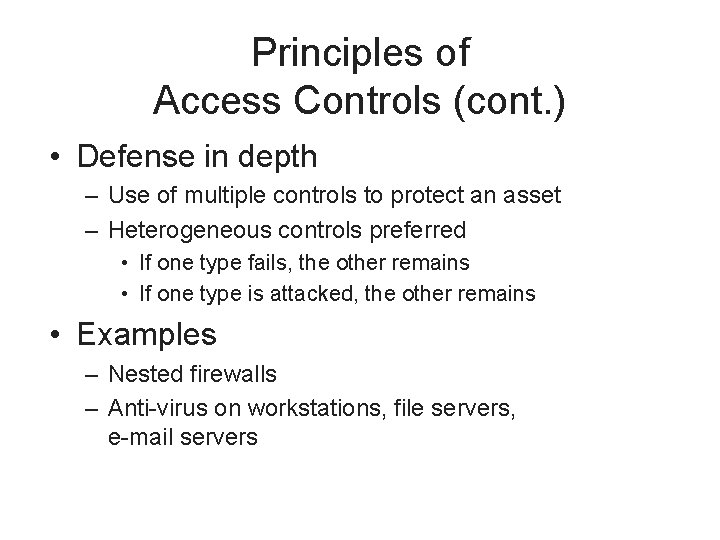 Principles of
Access Controls (cont.)

• Defense in depth
– Use of multiple controls to protect an asset
– Heterogeneous controls preferred
• If one type fails, the other remains
• If one type is attacked, the other remains

• Examples
– Nested firewalls
– Anti-virus on workstations, file servers, e-mail servers